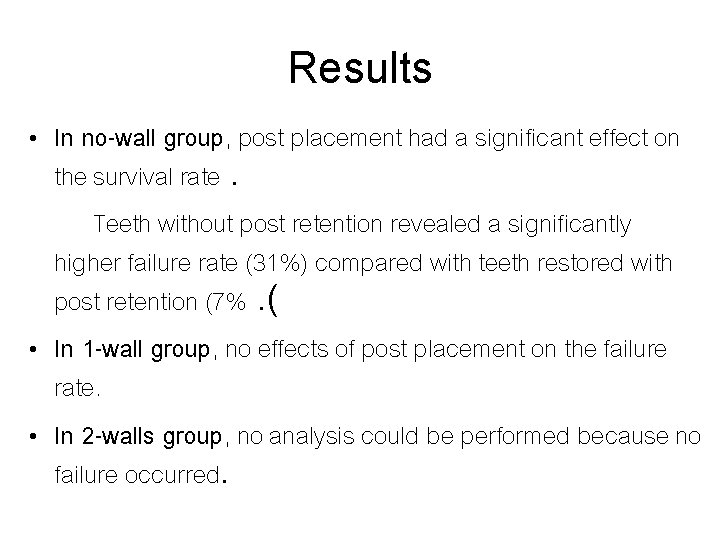 Results

• In no-wall group, post placement had a significant effect on the survival rate .

Teeth without post retention revealed a significantly higher failure rate (31%) compared with teeth restored with post retention (7% .(

• In 1-wall group, no effects of post placement on the failure rate.

• In 2-walls group, no analysis could be performed because no failure occurred.